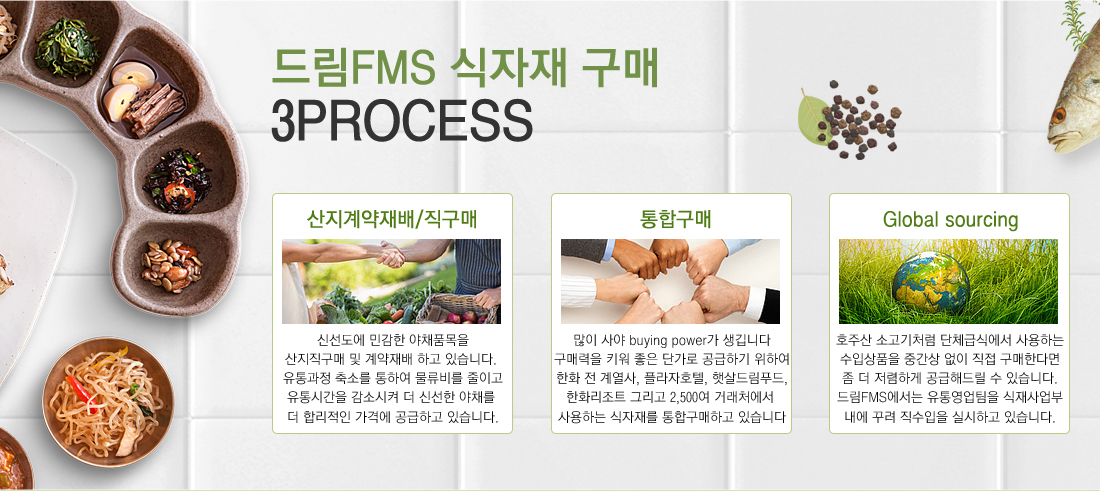 드림FMS 식자재 구매
3PROCESS

산지계약재배/직구매

신선도에 민감한 야채품목을 산지직구매 및 계약재배 하고 있습니다. 유통과정 축소를 통하여 물류비를 줄이고 유통시간을 감소시켜 더 신선한 야채를 더 합리적인 가격에 공급하고 있습니다.

통합구매

많이 사야 buying power가 생깁니다 구매력을 키워 좋은 단가로 공급하기 위하여 한화 전 계열사, 플라자호텔, 햇살드림푸드, 한화리조트 그리고 2,500여 거래처에서 사용하는 식자재를 통합구매하고 있습니다

Global sourcing

호주산 소고기처럼 단체급식에서 사용하는 수입상품을 중간상 없이 직접 구매한다면 좀 더 저렴하게 공급해드릴 수 있습니다. 드림FMS에서는 유통영업팀을 식재사업부 내에 꾸려 직수입을 실시하고 있습니다.